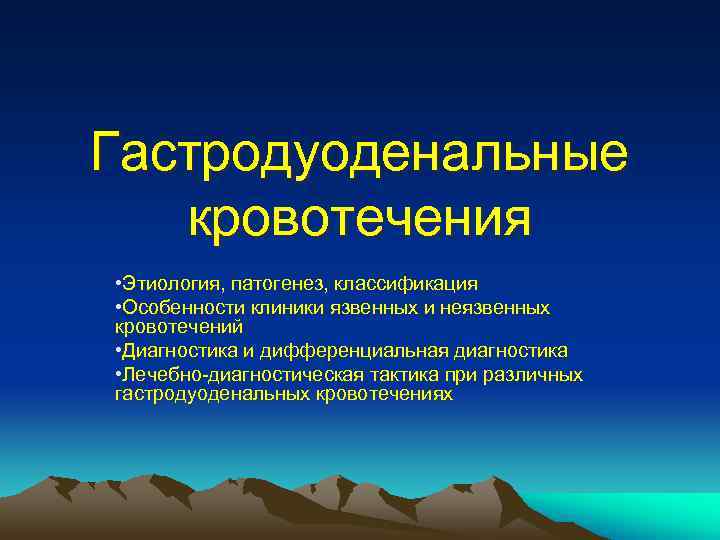 Гастродуоденальные кровотечения

•Этиология, патогенез, классификация
•Особенности клиники язвенных и неязвенных кровотечений
•Диагностика и дифференциальная диагностика
•Лечебно-диагностическая тактика при различных гастродуоденальных кровотечениях